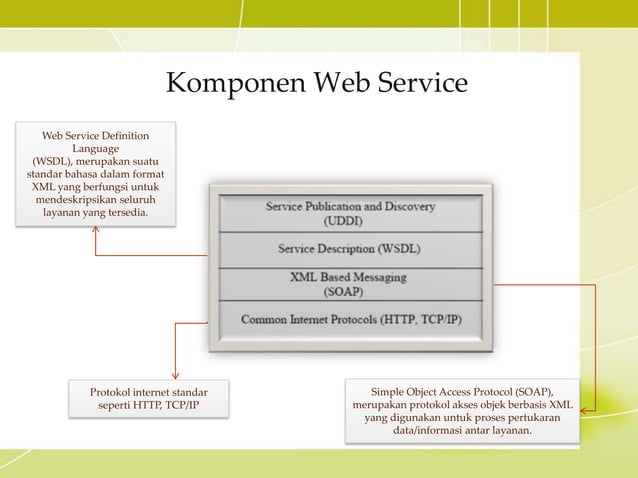 Komponen Web Service

Web Service Definition Language
(WSDL), merupakan suatu standar bahasa dalam format XML yang berfungsi untuk mendeskripsikan seluruh layanan yang tersedia.

Service Publication and Discovery
(UDDI)

Service Description (WSDL)

XML Based Messaging
(SOAP)

Common Internet Protocols (HTTP, TCP/IP)

Protokol internet standar seperti HTTP, TCP/IP

Simple Object Access Protocol (SOAP), merupakan protokol akses objek berbasis XML yang digunakan untuk proses pertukaran data/informasi antar layanan.